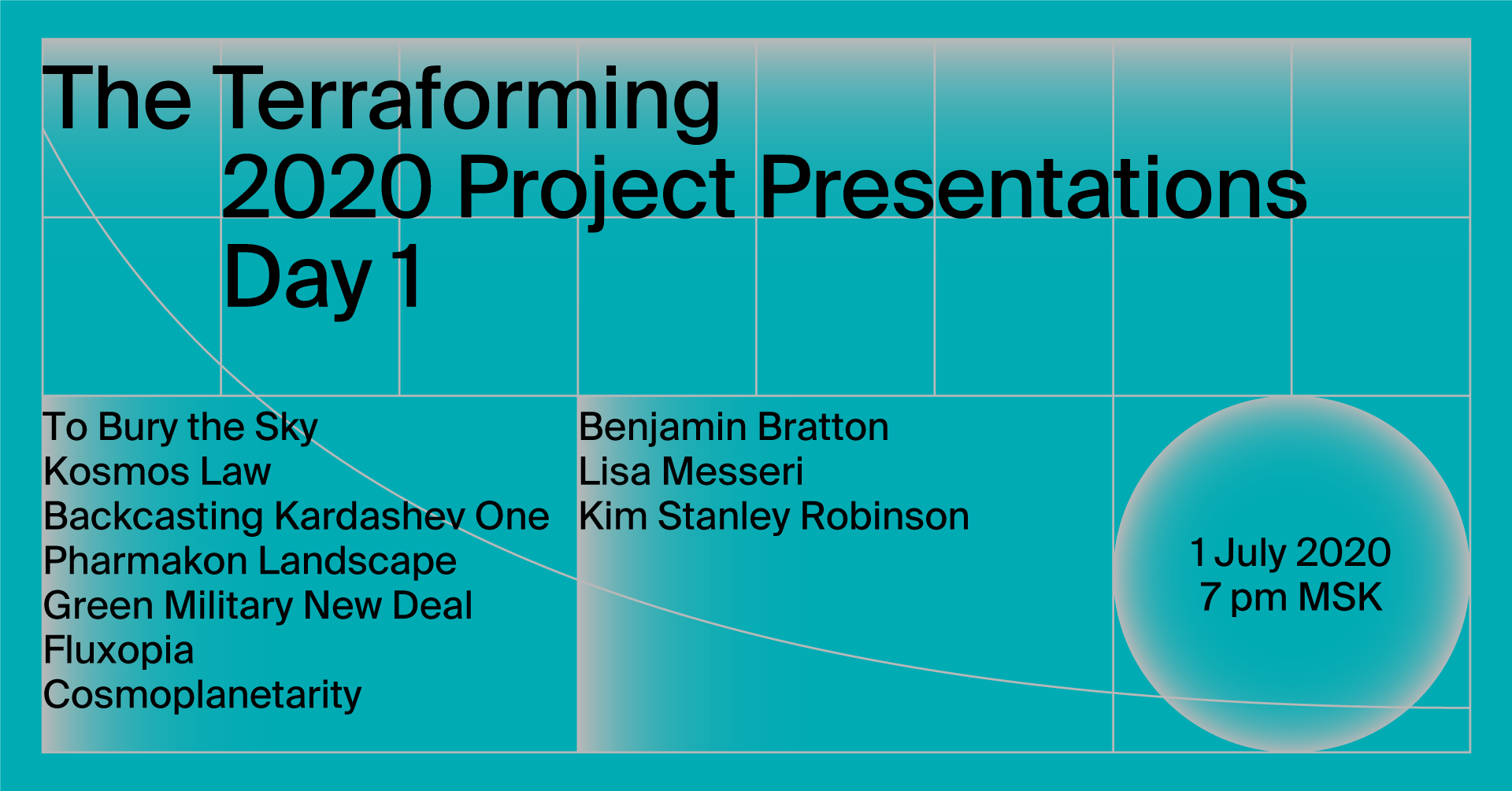 The Terraforming
2020 Project Presentations
Day 1

To Bury the Sky
Kosmos Law
Backcasting Kardashev One
Pharmakon Landscape
Green Military New Deal
Fluxopia
Cosmoplanetarity

Benjamin Bratton
Lisa Messeri
Kim Stanley Robinson

1 July 2020
7 pm MSK